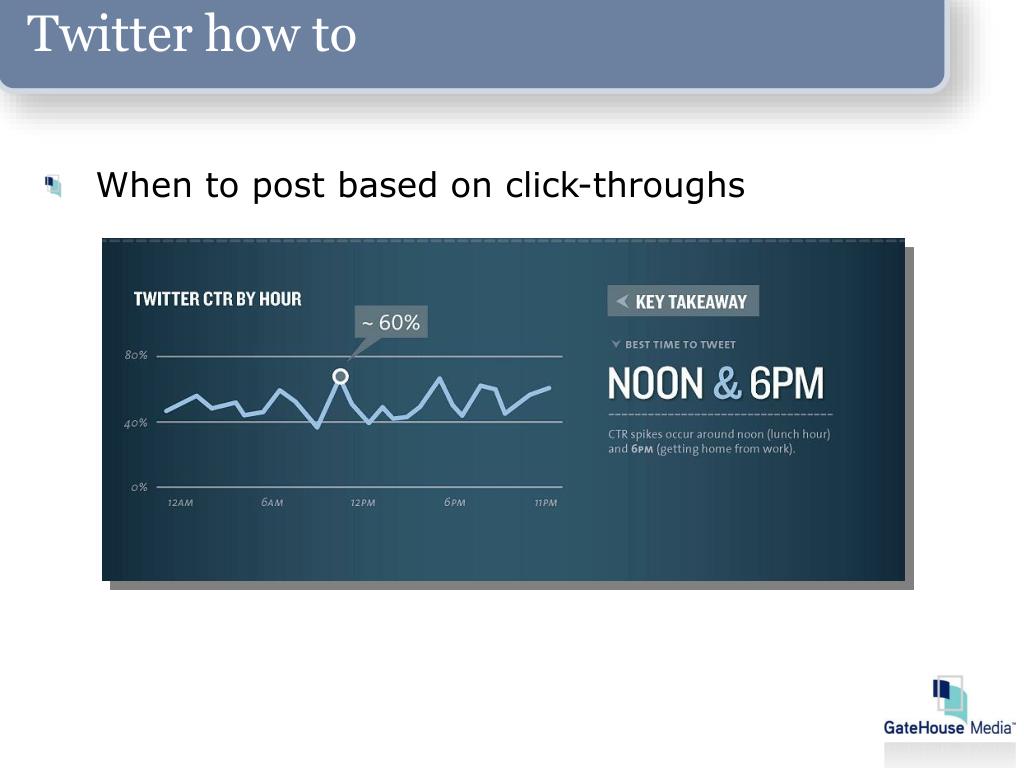 Twitter how to

When to post based on click-throughs

TWITTER CTR BY HOUR

~ 60%

80%

40%

0%

12AM 6AM 12PM 6PM 11PM

KEY TAKEAWAY

BEST TIME TO TWEET

NOON & 6PM

CTR spikes occur around noon (lunch hour) and 6PM (getting home from work).

GateHouse Media™